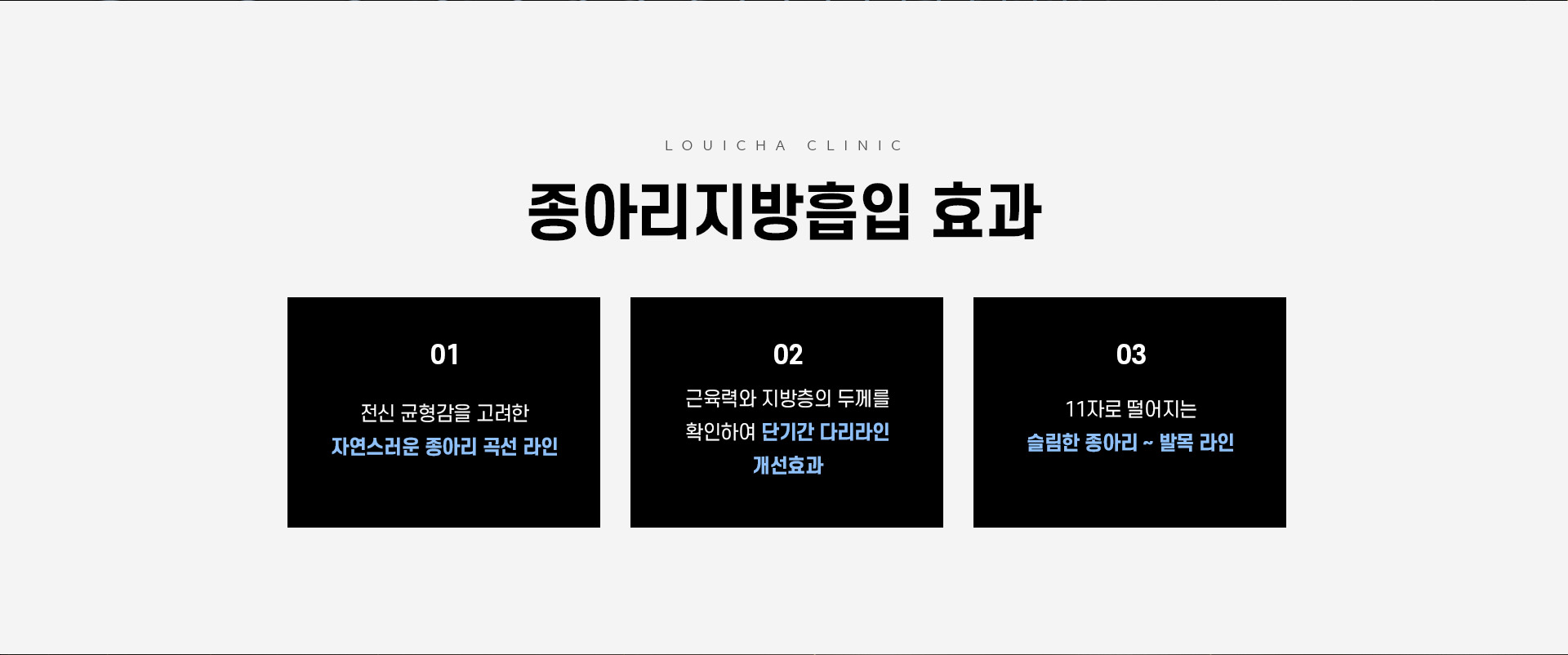 LOUICHA CLINIC

종아리지방흡입 효과

01

전신 균형감을 고려한
자연스러운 종아리 곡선 라인

02

근육력와 지방층의 두께를
확인하여 단기간 다리라인
개선효과

03

11자로 떨어지는
슬림한 종아리 ~ 발목 라인